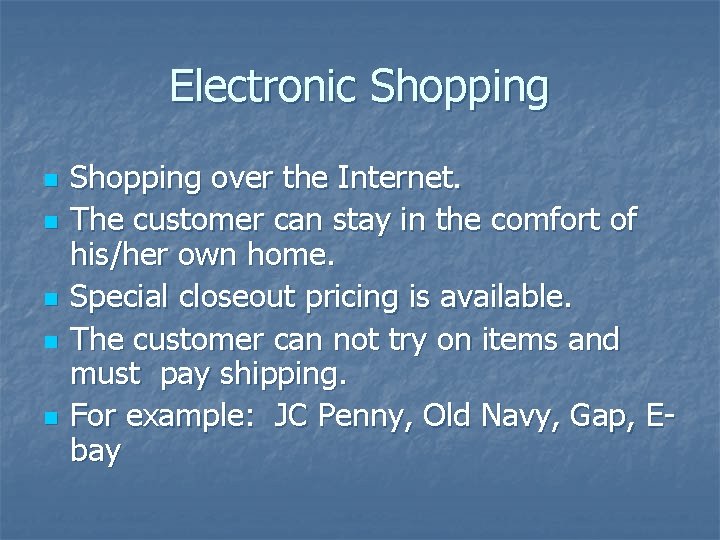 Electronic Shopping

- Shopping over the Internet.
- The customer can stay in the comfort of his/her own home.
- Special closeout pricing is available.
- The customer can not try on items and must pay shipping.
- For example: JC Penny, Old Navy, Gap, E-bay